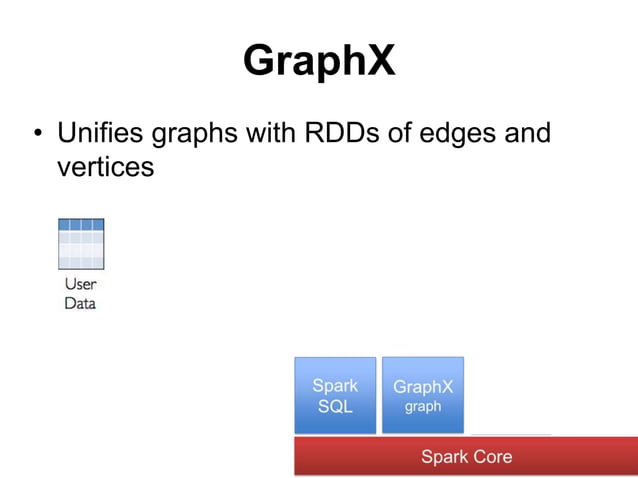 GraphX

• Unifies graphs with RDDs of edges and vertices

User Data

Spark SQL

GraphX graph

Spark Core